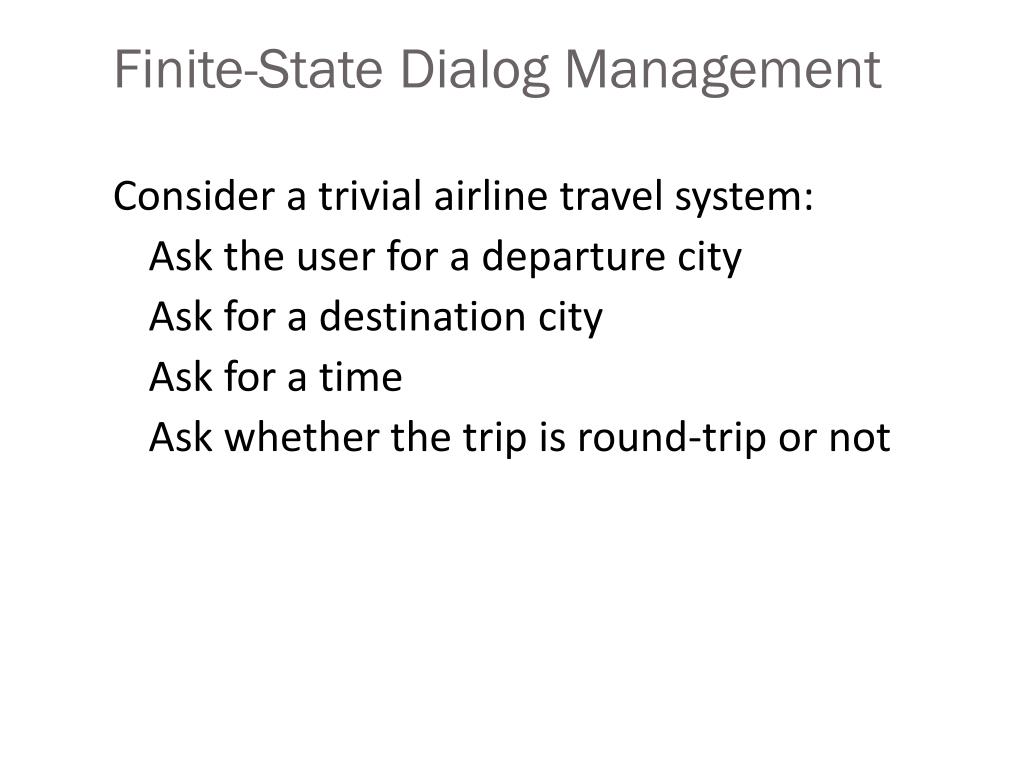 Finite-State Dialog Management

Consider a trivial airline travel system:
Ask the user for a departure city
Ask for a destination city
Ask for a time
Ask whether the trip is round-trip or not